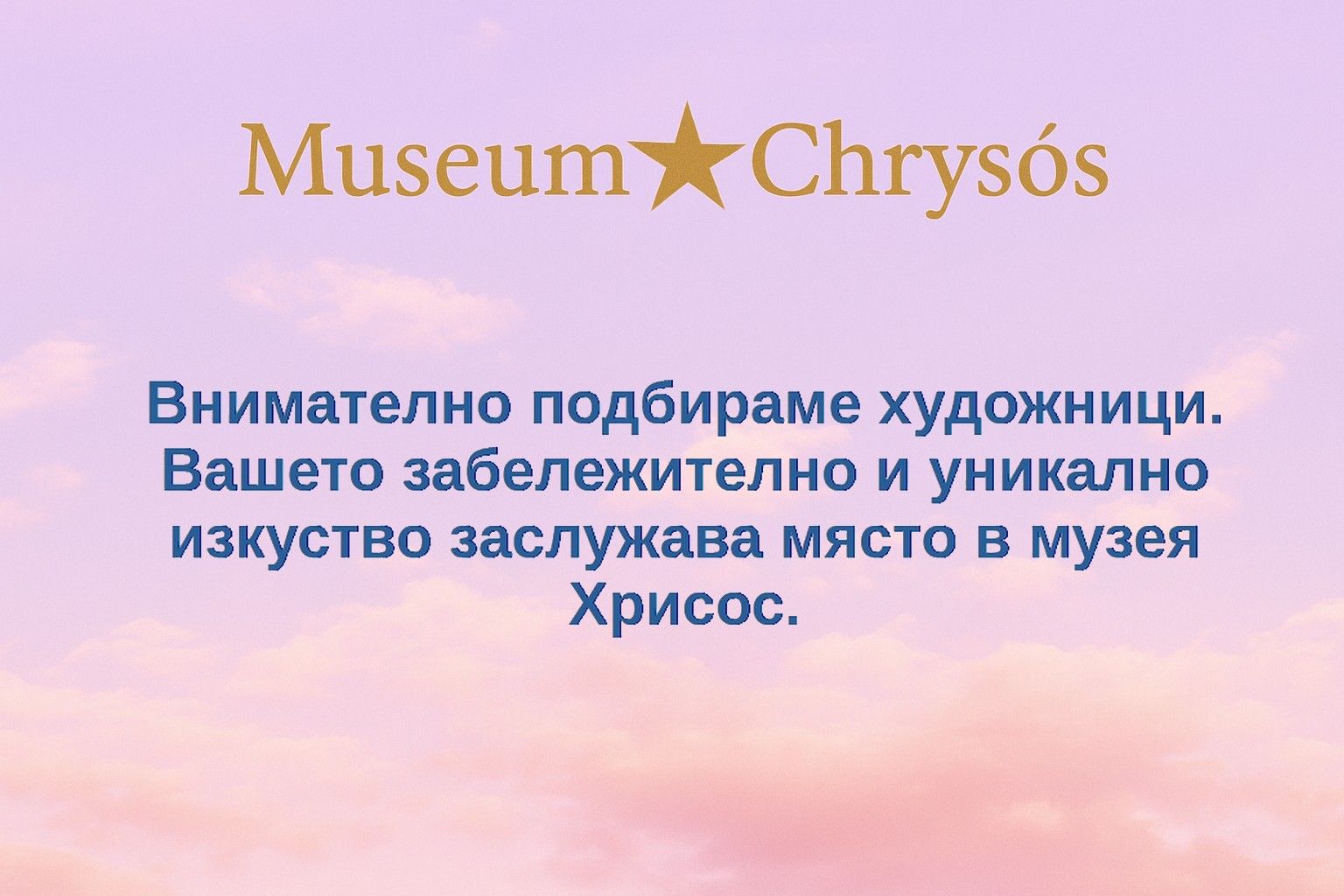 Museum★Chrysós

Внимателно подбираме художници. Вашето забележително и уникално изкуство заслужава място в музея Хрисос.